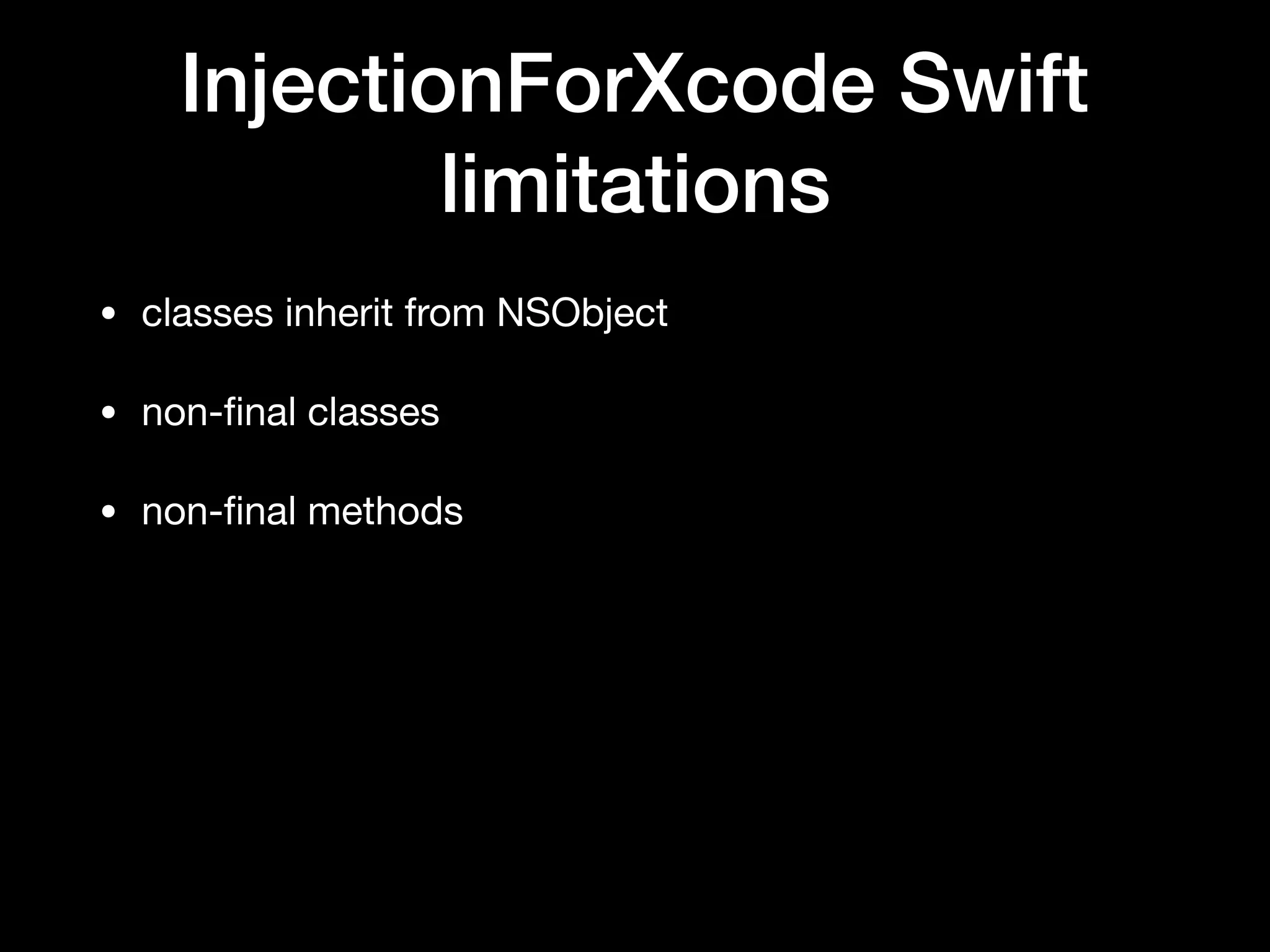 InjectionForXcode Swift limitations

• classes inherit from NSObject

• non-final classes

• non-final methods